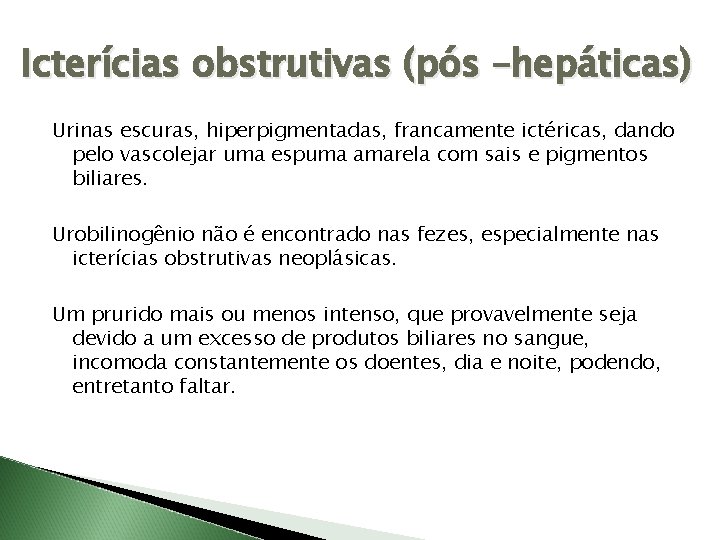 Icterícias obstrutivas (pós –hepáticas)

Urinas escuras, hiperpigmentadas, francamente ictéricas, dando pelo vascolejar uma espuma amarela com sais e pigmentos biliares.

Urobilinogênio não é encontrado nas fezes, especialmente nas icterícias obstrutivas neoplásicas.

Um prurido mais ou menos intenso, que provavelmente seja devido a um excesso de produtos biliares no sangue, incomoda constantemente os doentes, dia e noite, podendo, entretanto faltar.